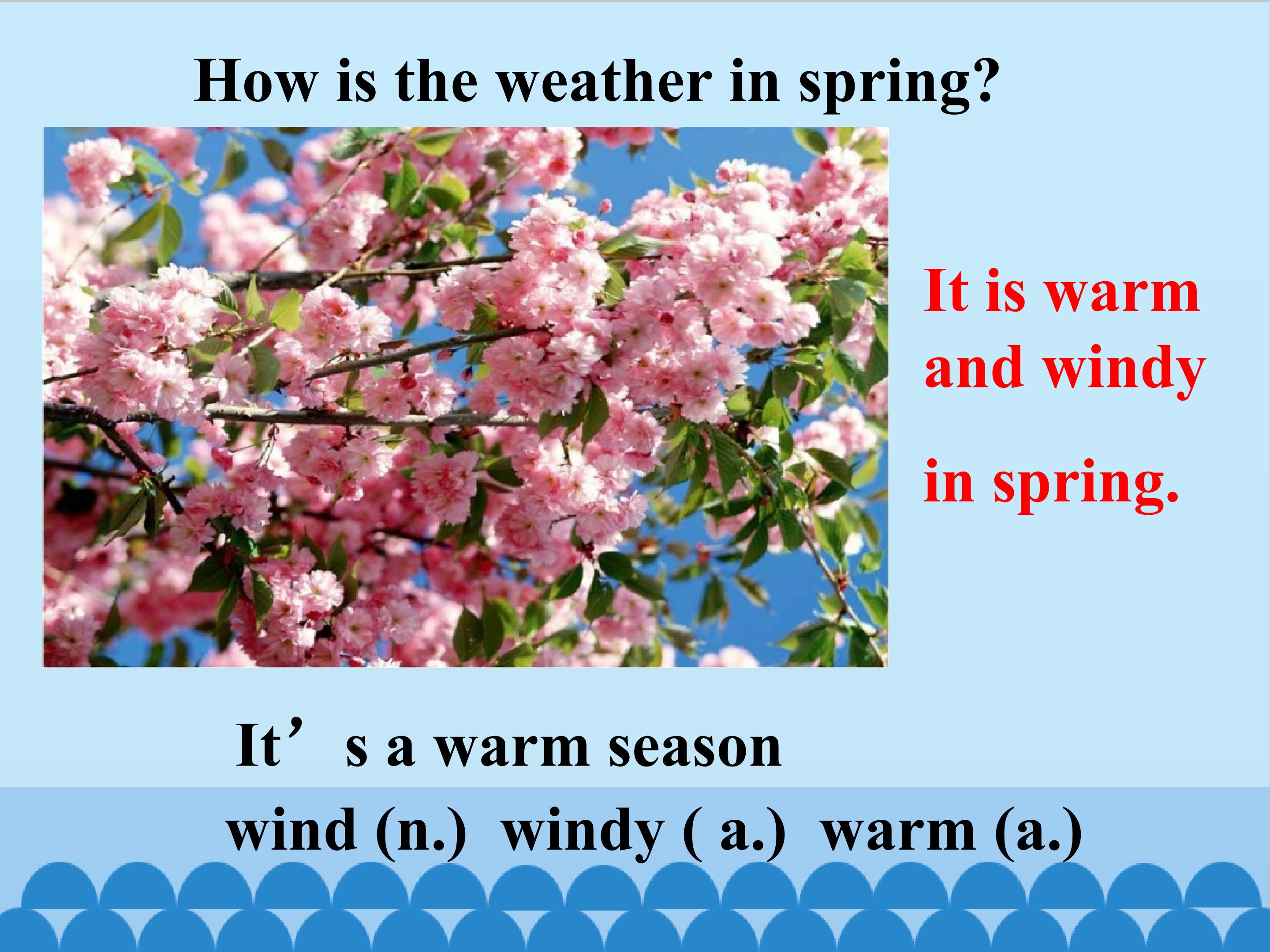 How is the weather in spring?

It is warm and windy in spring.

It's a warm season

wind (n.) windy ( a.) warm (a.)